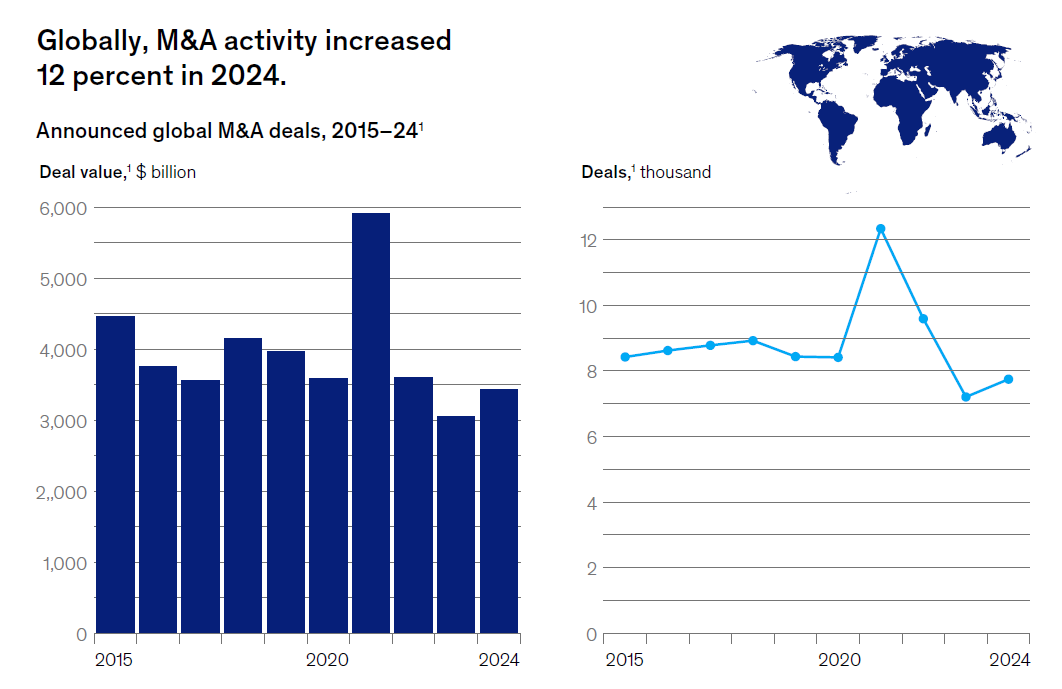 Globally, M&A activity increased 12 percent in 2024.

Announced global M&A deals, 2015–24$^1$

Deal value,$^1$ $ billion

6,000
5,000
4,000
3,000
2,,000
1,000
0

2015
2020
2024

Deals,$^1$ thousand

12
10
8
6
4
2
0

2015
2020
2024